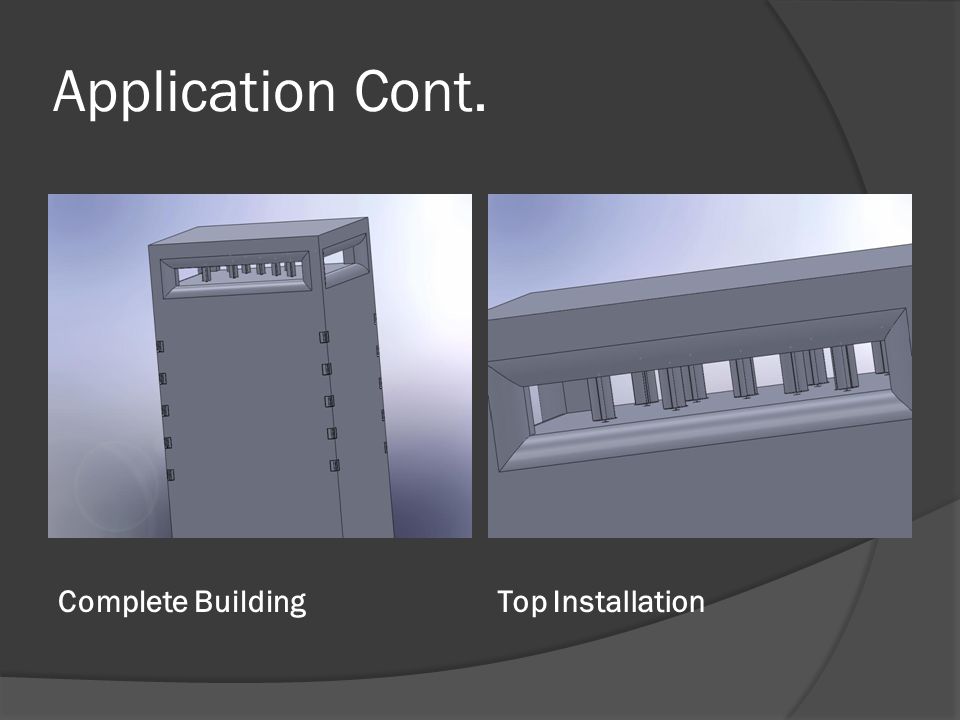 Application Cont.

Complete Building

Top Installation